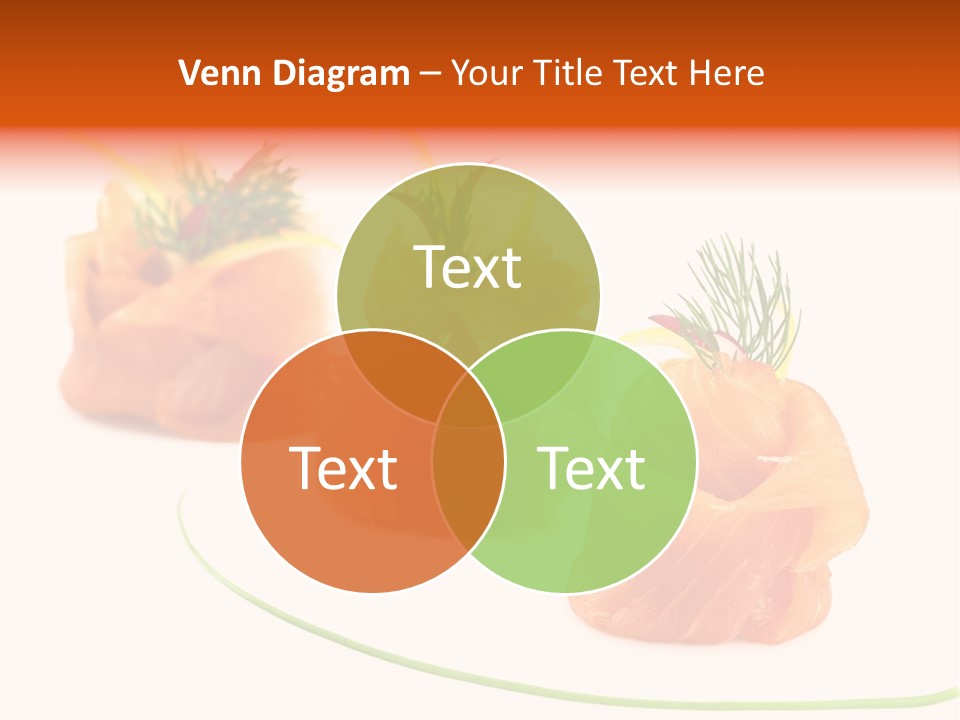 Venn Diagram – Your Title Text Here

Text

Text

Text